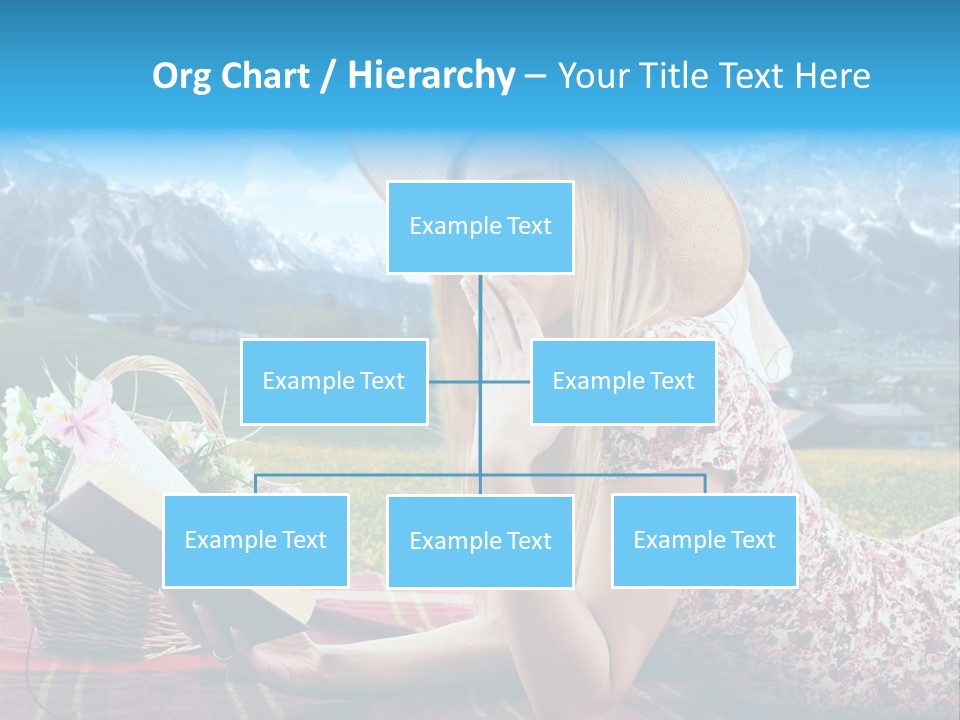 Org Chart / Hierarchy – Your Title Text Here

Example Text

Example Text

Example Text

Example Text

Example Text

Example Text